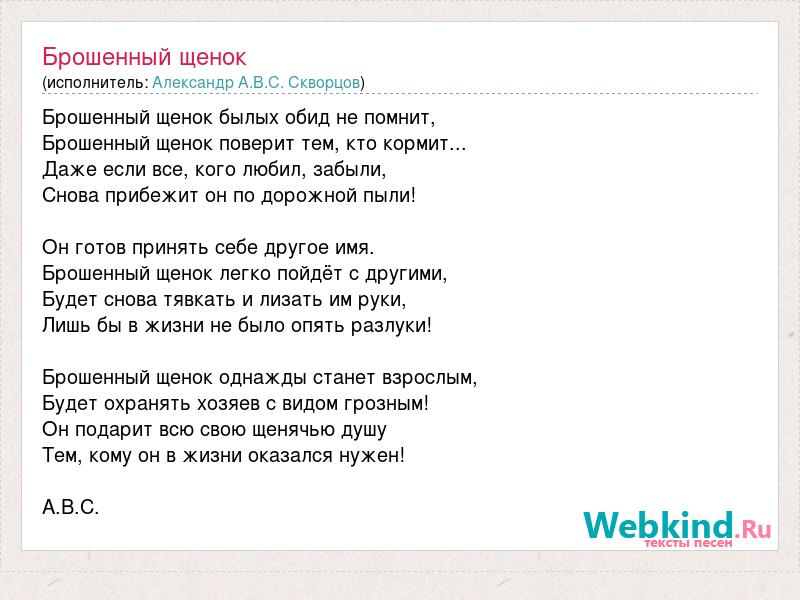 Брошенный щенок
(исполнитель: Александр А.В.С. Скворцов)

Брошенный щенок былых обид не помнит,
Брошенный щенок поверит тем, кто кормит...
Даже если все, кого любил, забыли,
Снова прибежит он по дорожной пыли!

Он готов принять себе другое имя.
Брошенный щенок легко пойдёт с другими,
Будет снова тявкать и лизать им руки,
Лишь бы в жизни не было опять разлуки!

Брошенный щенок однажды станет взрослым,
Будет охранять хозяев с видом грозным!
Он подарит всю свою щенячью душу
Тем, кому он в жизни оказался нужен!

А.В.С.

Webkind.Ru
тексты песен